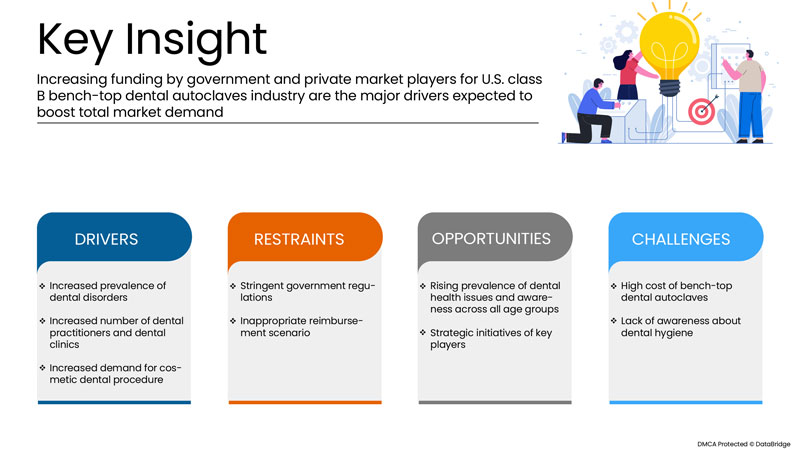 Key Insight

Increasing funding by government and private market players for U.S. class B bench-top dental autoclaves industry are the major drivers expected to boost total market demand

DRIVERS

❖ Increased prevalence of dental disorders

❖ Increased number of dental practitioners and dental clinics

❖ Increased demand for cosmetic dental procedure

RESTRAINTS

❖ Stringent government regulations

❖ Inappropriate reimbursement scenario

OPPORTUNITIES

❖ Rising prevalence of dental health issues and awareness across all age groups

❖ Strategic initiatives of key players

CHALLENGES

❖ High cost of bench-top dental autoclaves

❖ Lack of awareness about dental hygiene

DMCA Protected © DataBridge